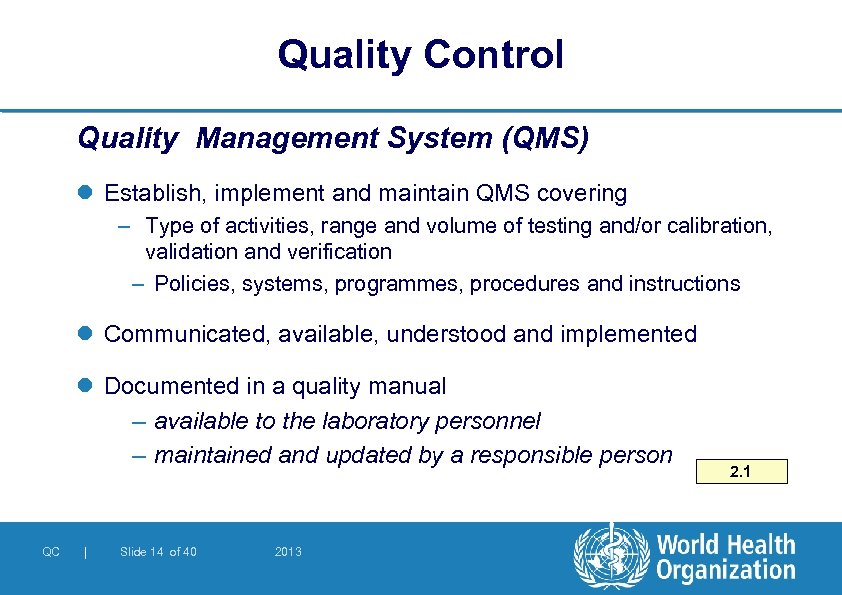 Quality Control

Quality  Management System (QMS)

Establish, implement and maintain QMS covering
– Type of activities, range and volume of testing and/or calibration, validation and verification
– Policies, systems, programmes, procedures and instructions

Communicated, available, understood and implemented

Documented in a quality manual
– available to the laboratory personnel
– maintained and updated by a responsible person

2.1

QC | Slide 14 of 40 2013

World Health Organization